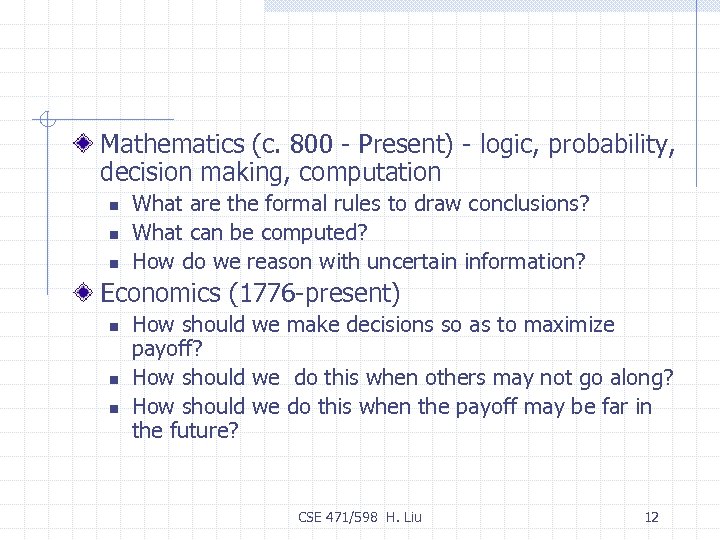 Mathematics (c. 800 - Present) - logic, probability, decision making, computation

What are the formal rules to draw conclusions?

What can be computed?

How do we reason with uncertain information?

Economics (1776-present)

How should we make decisions so as to maximize payoff?

How should we  do this when others may not go along?

How should we do this when the payoff may be far in the future?

CSE 471/598 H. Liu

12